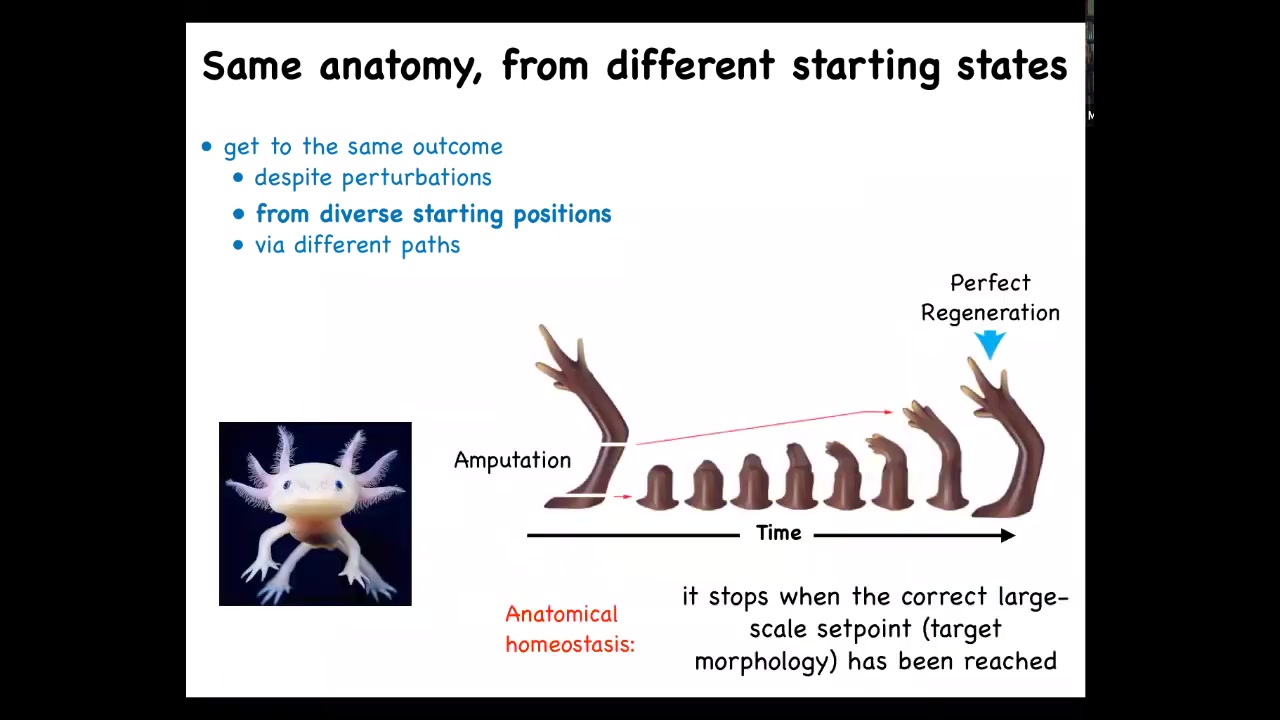 Same anatomy, from different starting states

• get to the same outcome
  • despite perturbations
  • from diverse starting positions
  • via different paths

Perfect Regeneration

Amputation

Time

Anatomical homeostasis:

it stops when the correct large-scale setpoint (target morphology) has been reached